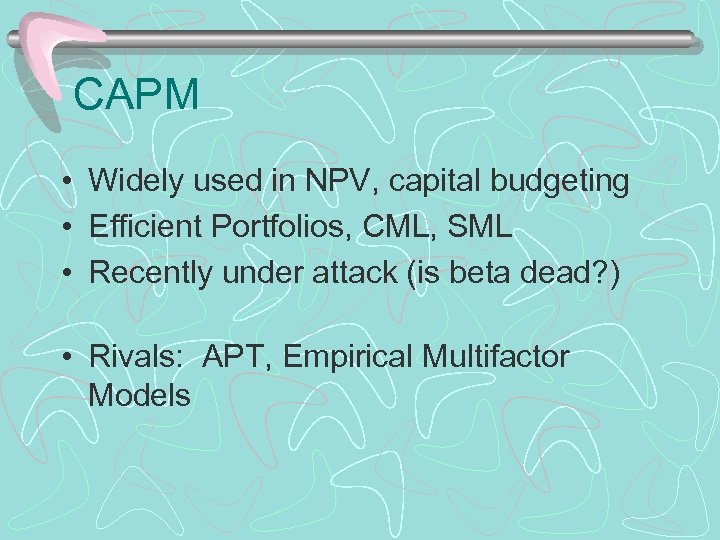 CAPM

• Widely used in NPV, capital budgeting
• Efficient Portfolios, CML, SML
• Recently under attack (is beta dead?)

• Rivals: APT, Empirical Multifactor Models